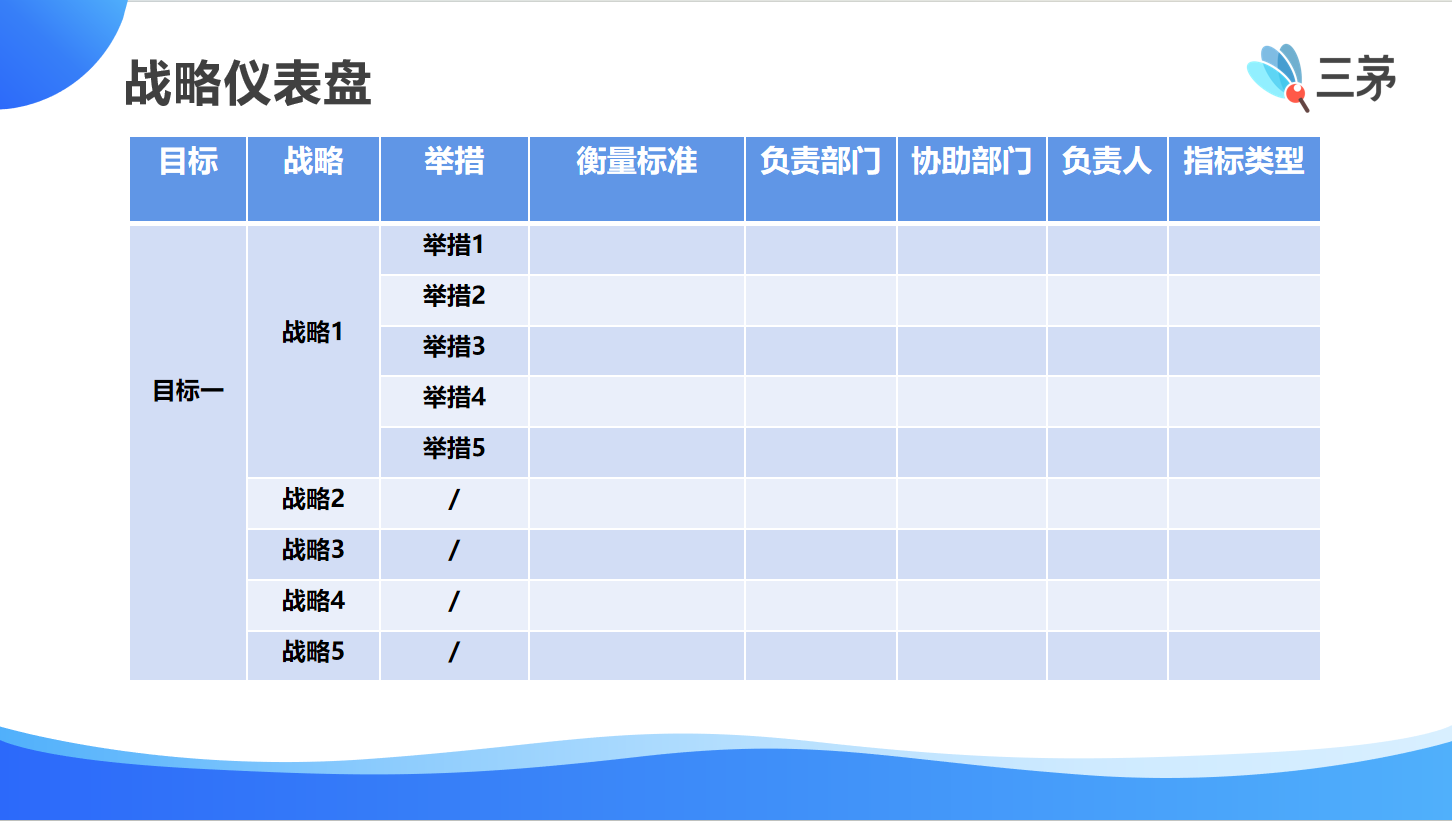 战略仪表盘

三茅

| 目标 | 战略 | 举措 | 衡量标准 | 负责部门 | 协助部门 | 负责人 | 指标类型 |
|---|---|---|---|---|---|---|---|
| 目标一 | 战略1 | 举措1 | | | | | |
| | | 举措2 | | | | | |
| | | 举措3 | | | | | |
| | | 举措4 | | | | | |
| | | 举措5 | | | | | |
| | 战略2 | / | | | | | |
| | 战略3 | / | | | | | |
| | 战略4 | / | | | | | |
| | 战略5 | / | | | | | |